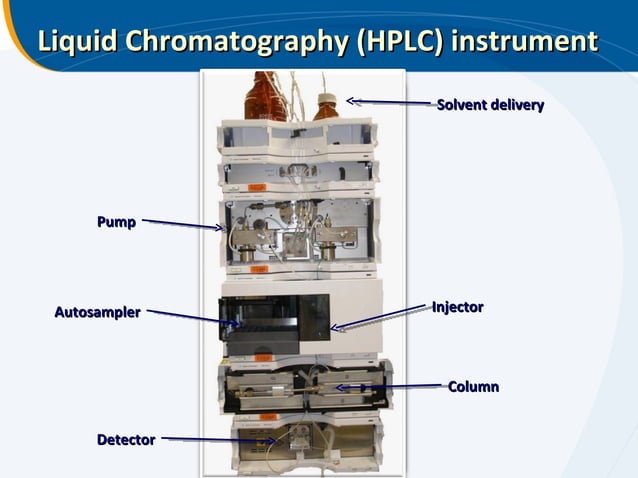 Liquid Chromatography (HPLC) instrument

Solvent delivery

Pump

Autosampler

Injector

Column

Detector